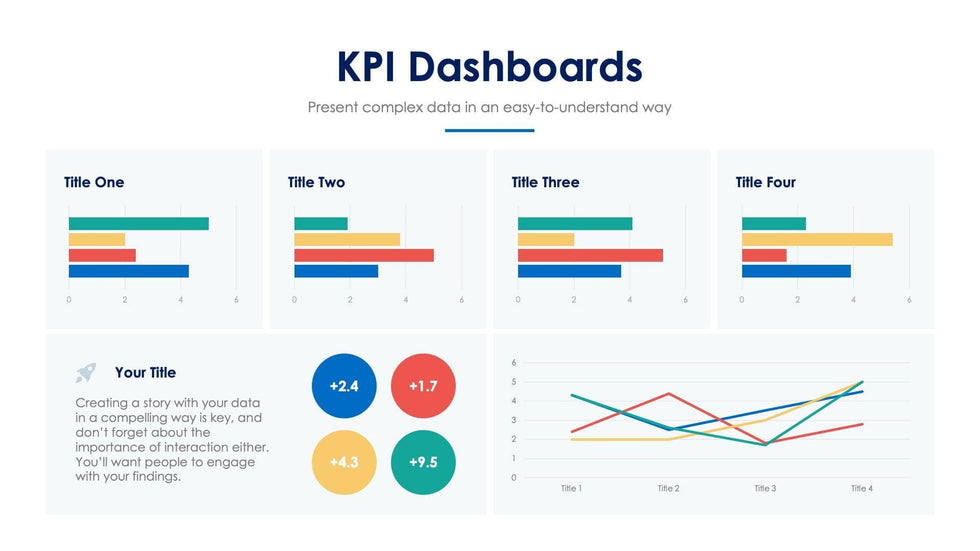 KPI Dashboards

Present complex data in an easy-to-understand way

Title One

0 2 4 6

Title Two

0 2 4 6

Title Three

0 2 4 6

Title Four

0 2 4 6

Your Title

Creating a story with your data in a compelling way is key, and don't forget about the importance of interaction either. You'll want people to engage with your findings.

+2.4

+1.7

+4.3

+9.5

6
5
4
3
2
1
0

Title 1 Title 2 Title 3 Title 4